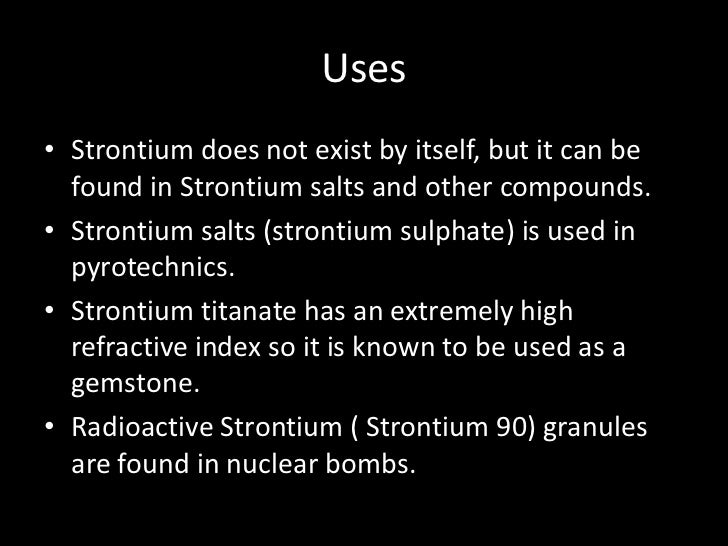 Uses

• Strontium does not exist by itself, but it can be found in Strontium salts and other compounds.

• Strontium salts (strontium sulphate) is used in pyrotechnics.

• Strontium titanate has an extremely high refractive index so it is known to be used as a gemstone.

• Radioactive Strontium ( Strontium 90) granules are found in nuclear bombs.